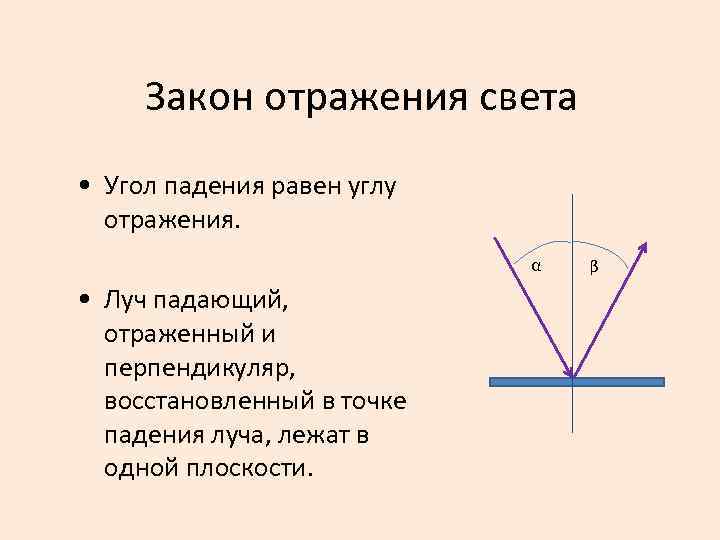 Закон отражения света

• Угол падения равен углу отражения.

• Луч падающий, отраженный и перпендикуляр, восстановленный в точке падения луча, лежат в одной плоскости.

$\alpha$ $\beta$